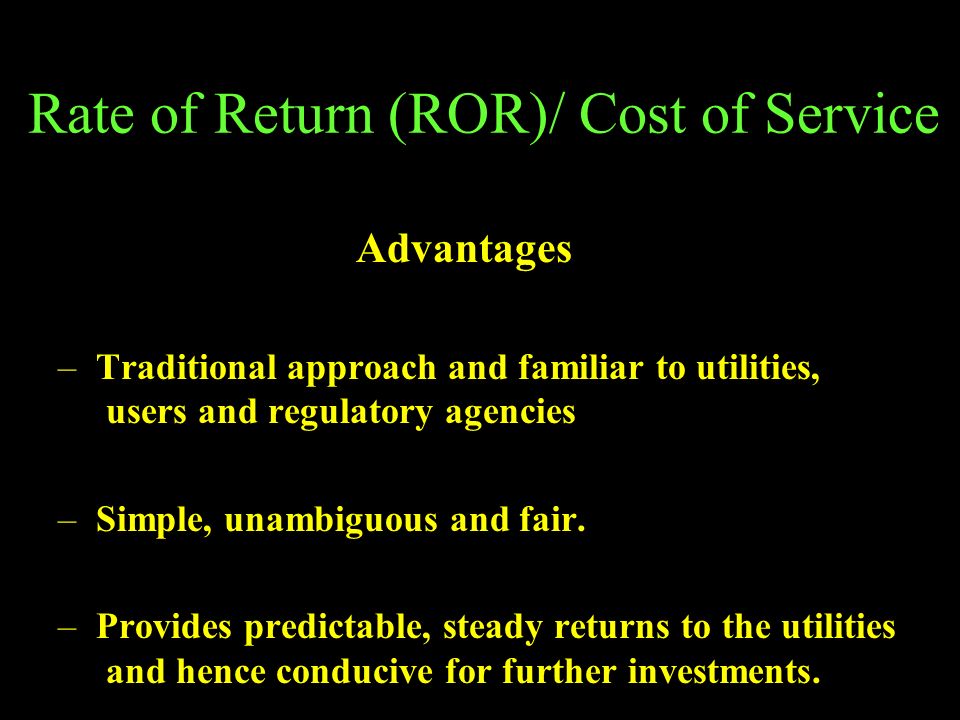 Rate of Return (ROR)/ Cost of Service

Advantages

– Traditional approach and familiar to utilities, users and regulatory agencies

– Simple, unambiguous and fair.

– Provides predictable, steady returns to the utilities and hence conducive for further investments.